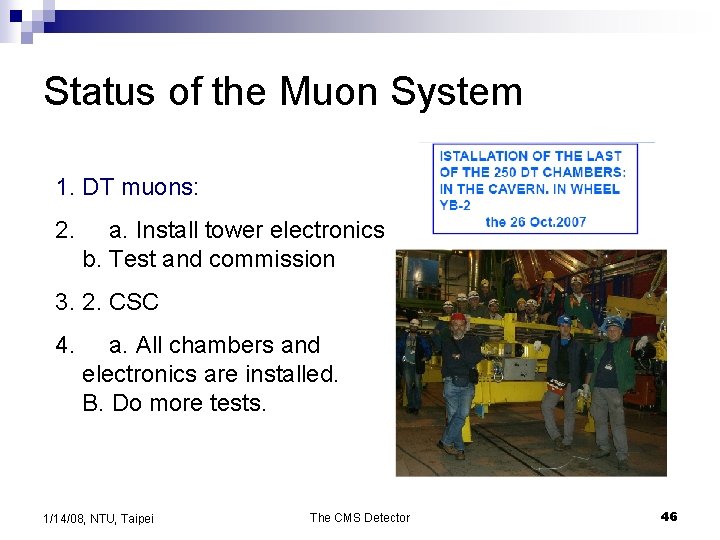 Status of the Muon System

1. DT muons:

2. a. Install tower electronics
b. Test and commission

3. 2. CSC

4. a. All chambers and electronics are installed.
B. Do more tests.

ISTALLATION OF THE LAST OF THE 250 DT CHAMBERS: IN THE CAVERN. IN WHEEL YB-2
the 26 Oct.2007

1/14/08, NTU, Taipei

The CMS Detector

46